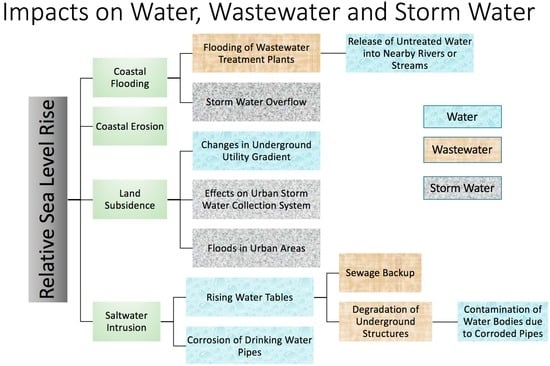 Impacts on Water, Wastewater and Storm Water

Relative Sea Level Rise

Coastal Flooding

Flooding of Wastewater Treatment Plants

Release of Untreated Water into Nearby Rivers or Streams

Storm Water Overflow

Coastal Erosion

Land Subsidence

Changes in Underground Utility Gradient

Effects on Urban Storm Water Collection System

Floods in Urban Areas

Saltwater Intrusion

Rising Water Tables

Sewage Backup

Degradation of Underground Structures

Contamination of Water Bodies due to Corroded Pipes

Corrosion of Drinking Water Pipes

Water

Wastewater

Storm Water